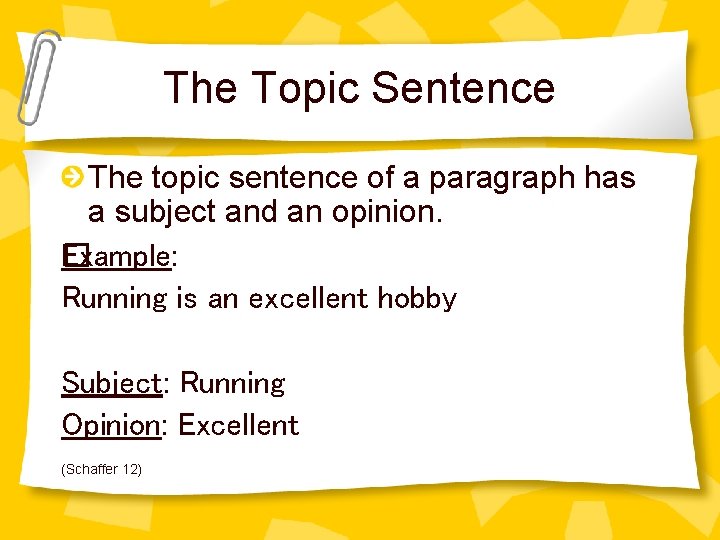 The Topic Sentence

The topic sentence of a paragraph has a subject and an opinion.

Example:

Running is an excellent hobby

Subject: Running

Opinion: Excellent

(Schaffer 12)